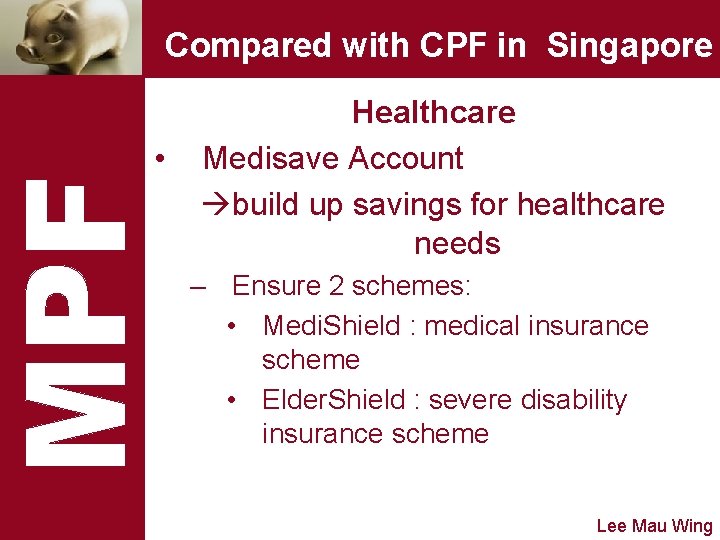 Compared with CPF in Singapore

MPF

Healthcare

• Medisave Account

→build up savings for healthcare needs

– Ensure 2 schemes:

• MediShield : medical insurance scheme

• ElderShield : severe disability insurance scheme

Lee Mau Wing